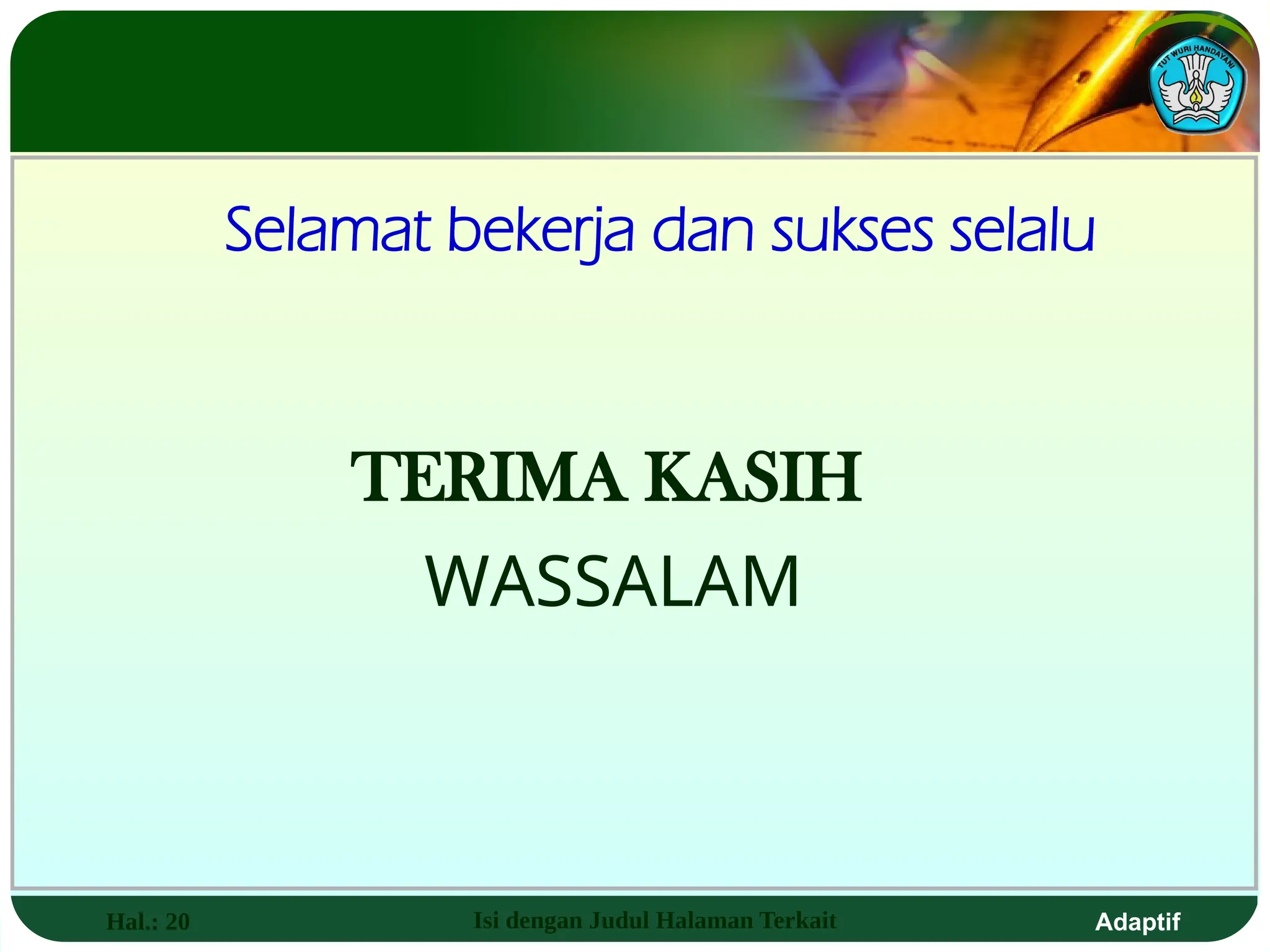 TUT WURI HANDAYANI

Selamat bekerja dan sukses selalu

TERIMA KASIH

WASSALAM

Hal.: 20 Isi dengan Judul Halaman Terkait Adaptif